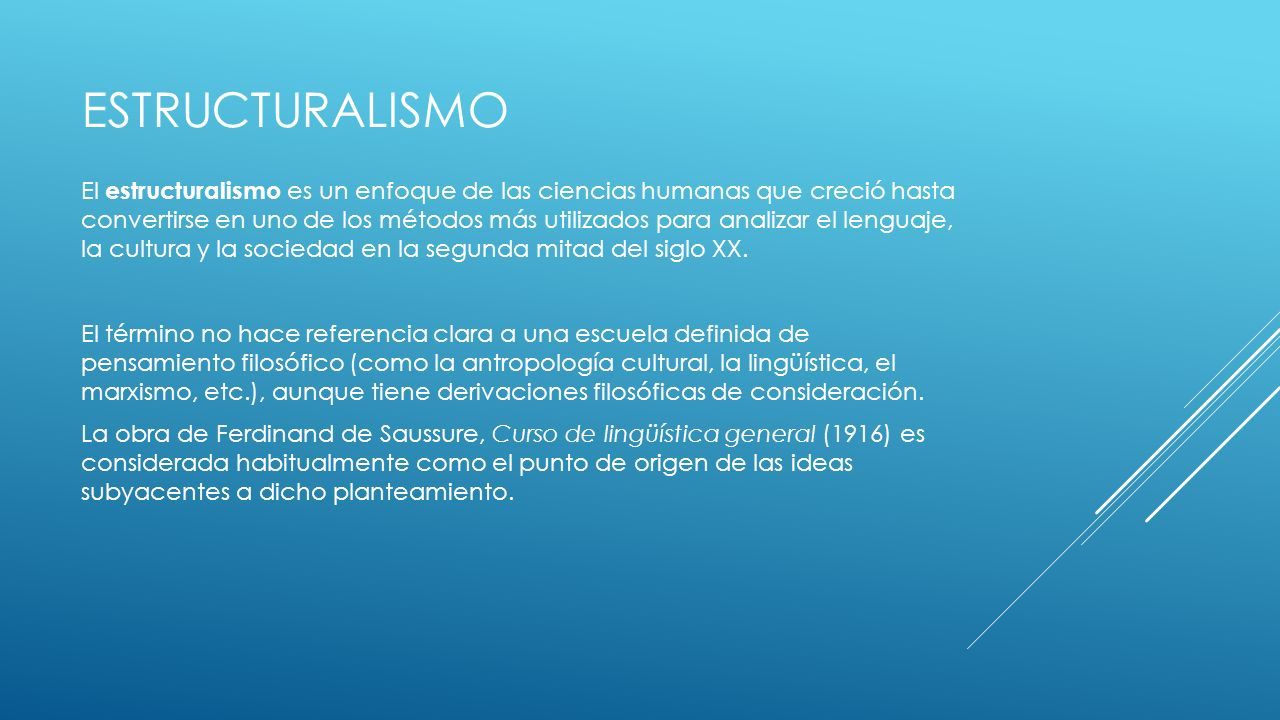 ESTRUCTURALISMO

El estructuralismo es un enfoque de las ciencias humanas que creció hasta convertirse en uno de los métodos más utilizados para analizar el lenguaje, la cultura y la sociedad en la segunda mitad del siglo XX.

El término no hace referencia clara a una escuela definida de pensamiento filosófico (como la antropología cultural, la lingüística, el marxismo, etc.), aunque tiene derivaciones filosóficas de consideración.

La obra de Ferdinand de Saussure, Curso de lingüística general (1916) es considerada habitualmente como el punto de origen de las ideas subyacentes a dicho planteamiento.